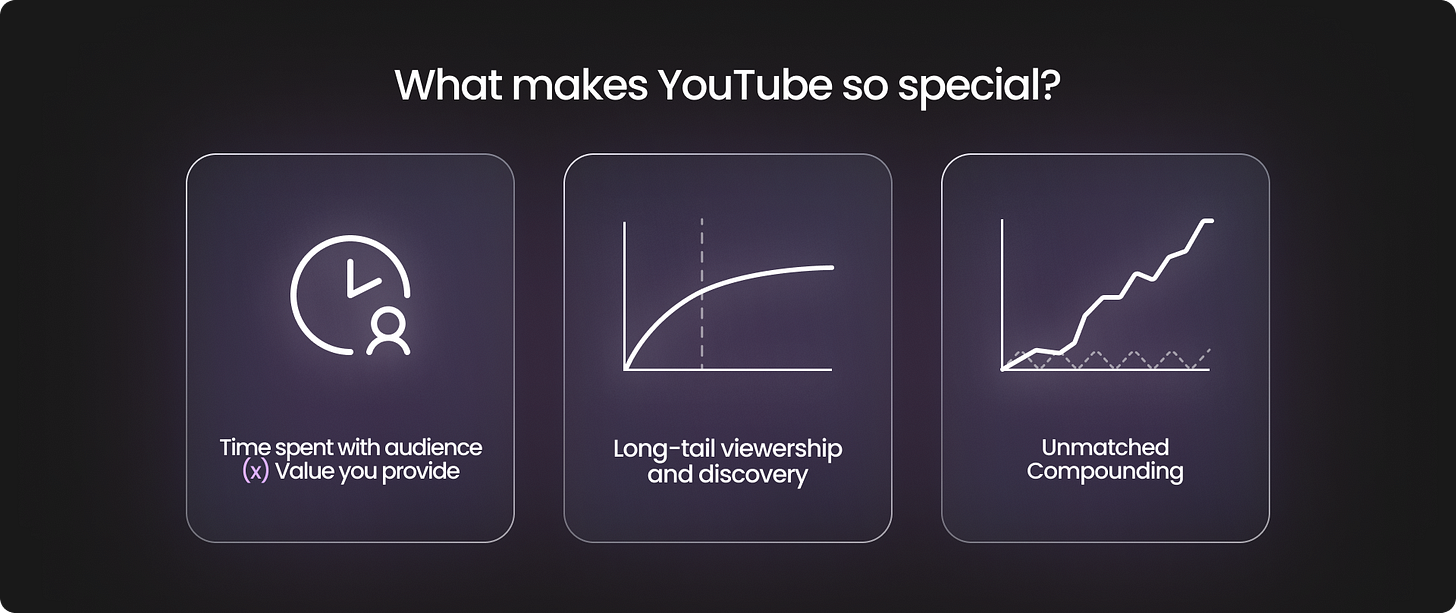 What makes YouTube so special?

Time spent with audience (x) Value you provide

Long-tail viewership and discovery

Unmatched Compounding